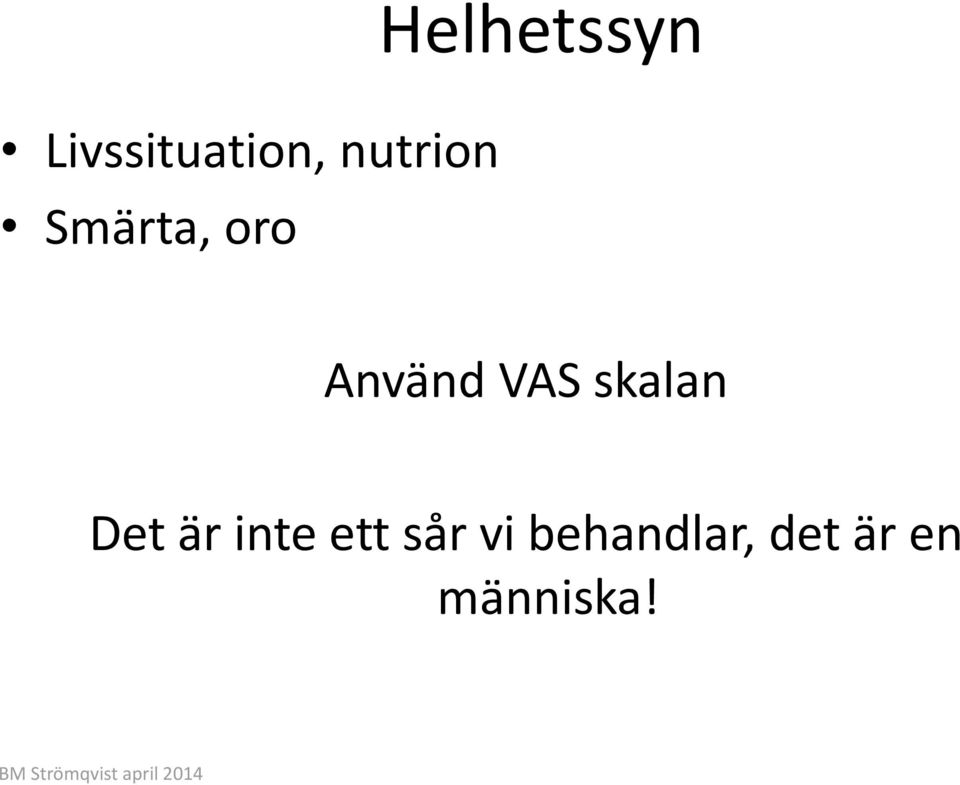 Helhetssyn

• Livssituation, nutrion
• Smärta, oro

Använd VAS skalan

Det är inte ett sår vi behandlar, det är en människa!

BM Strömqvist april 2014